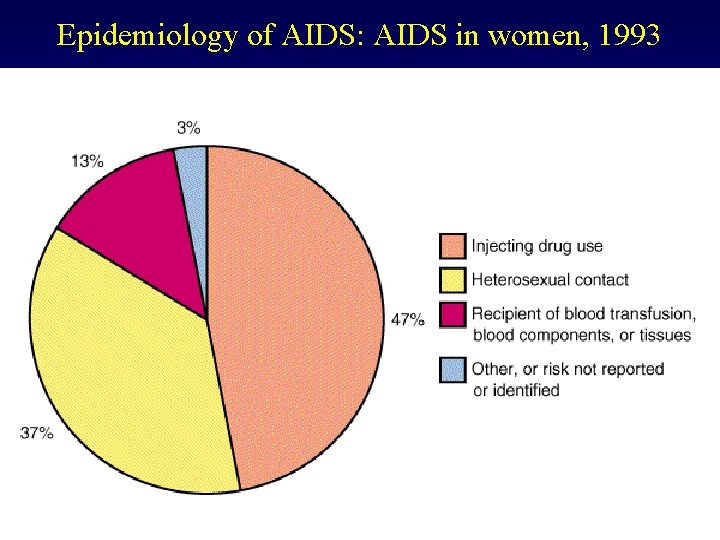 Epidemiology of AIDS: AIDS in women, 1993

3%

13%

47%

37%

Injecting drug use

Heterosexual contact

Recipient of blood transfusion, blood components, or tissues

Other, or risk not reported or identified